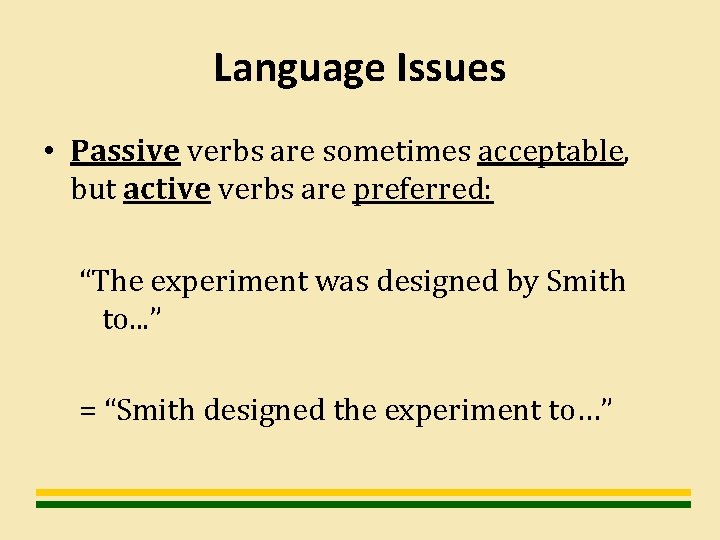 Language Issues

• Passive verbs are sometimes acceptable, but active verbs are preferred:

“The experiment was designed by Smith to…”

= “Smith designed the experiment to…”